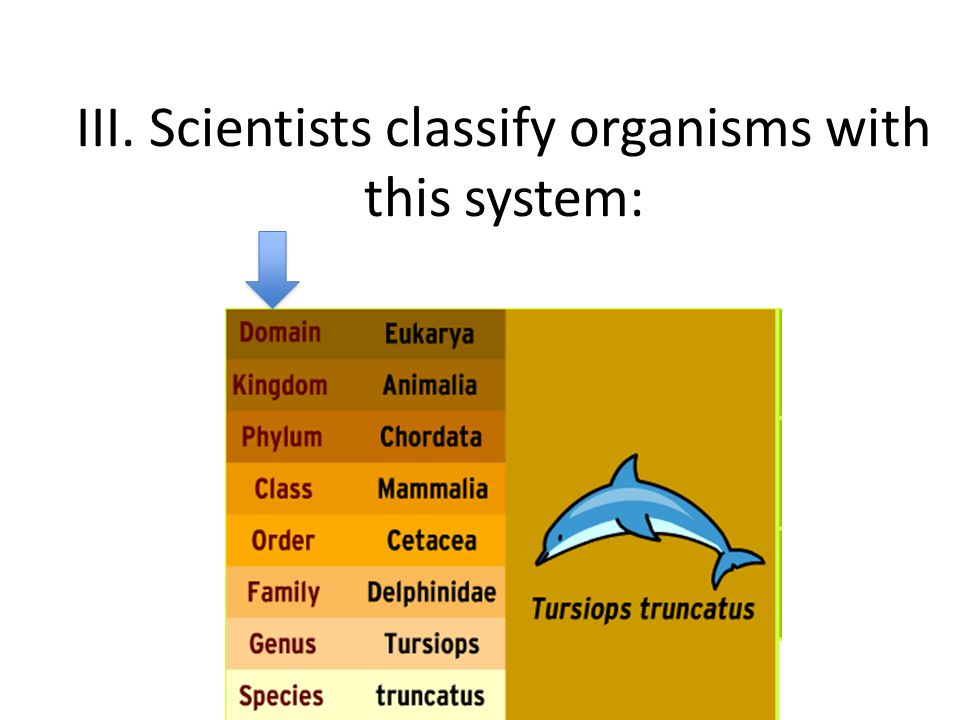 III. Scientists classify organisms with this system:

| Domain | Eukarya |
|---|---|
| Kingdom | Animalia |
| Phylum | Chordata |
| Class | Mammalia |
| Order | Cetacea |
| Family | Delphinidae |
| Genus | Tursiops |
| Species | truncatus |

Tursiops truncatus